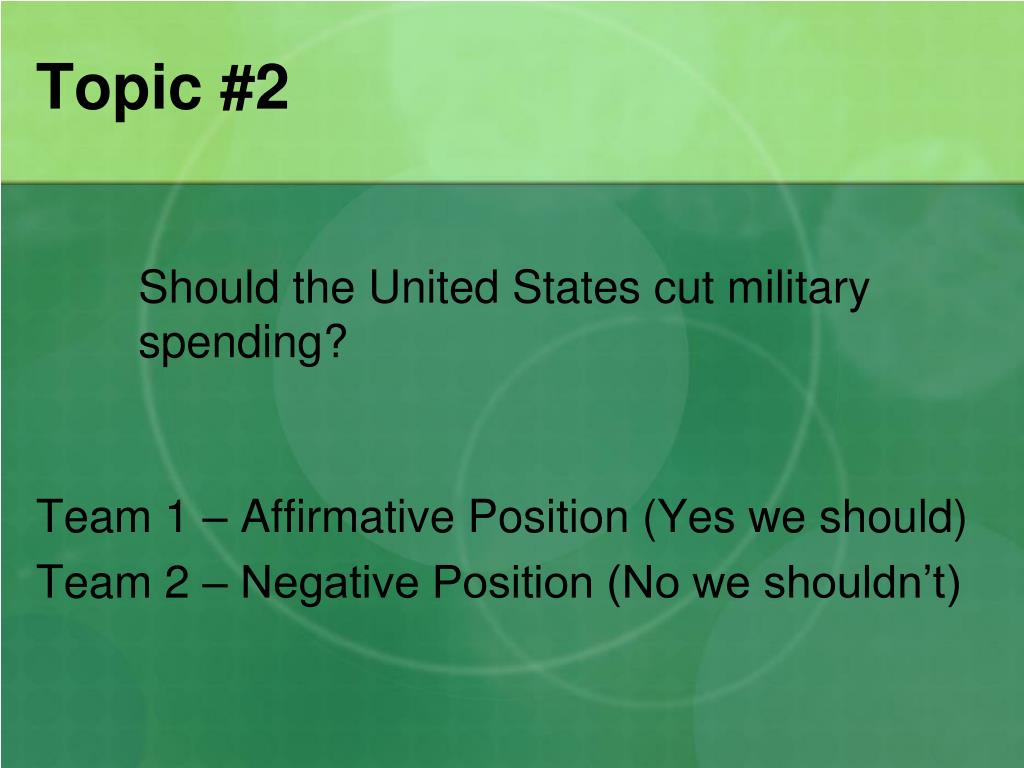 Topic #2

Should the United States cut military spending?

Team 1 – Affirmative Position (Yes we should)
Team 2 – Negative Position (No we shouldn’t)